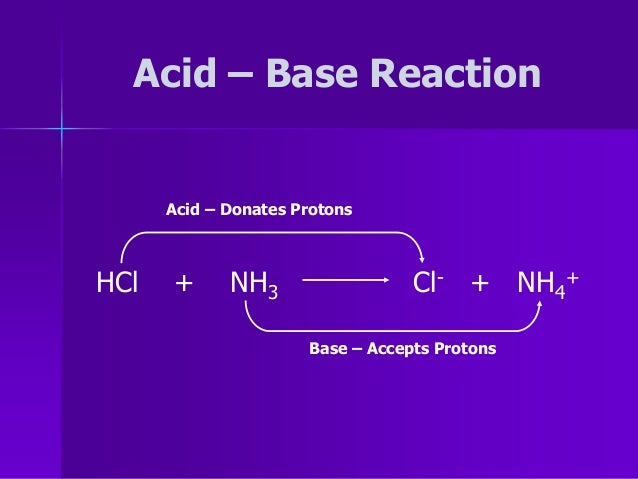 Acid – Base Reaction

Acid – Donates Protons

$HCl + NH_3 \longrightarrow Cl^- + NH_4^+$

Base – Accepts Protons